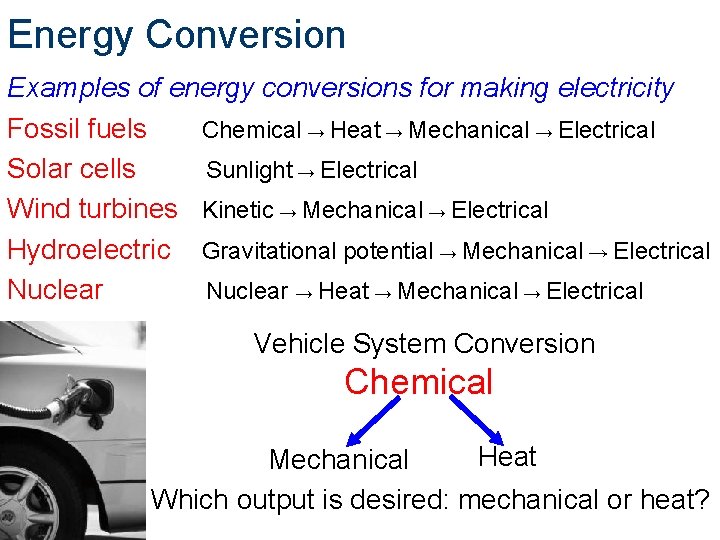 Energy Conversion

Examples of energy conversions for making electricity

Fossil fuels Chemical → Heat → Mechanical → Electrical

Solar cells Sunlight → Electrical

Wind turbines Kinetic → Mechanical → Electrical

Hydroelectric Gravitational potential → Mechanical → Electrical

Nuclear Nuclear → Heat → Mechanical → Electrical

Vehicle System Conversion

Chemical

Mechanical Heat

Which output is desired: mechanical or heat?